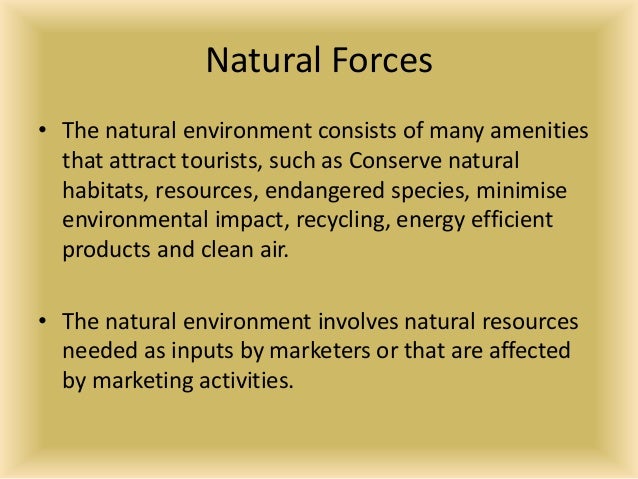 Natural Forces

• The natural environment consists of many amenities that attract tourists, such as Conserve natural habitats, resources, endangered species, minimise environmental impact, recycling, energy efficient products and clean air.

• The natural environment involves natural resources needed as inputs by marketers or that are affected by marketing activities.